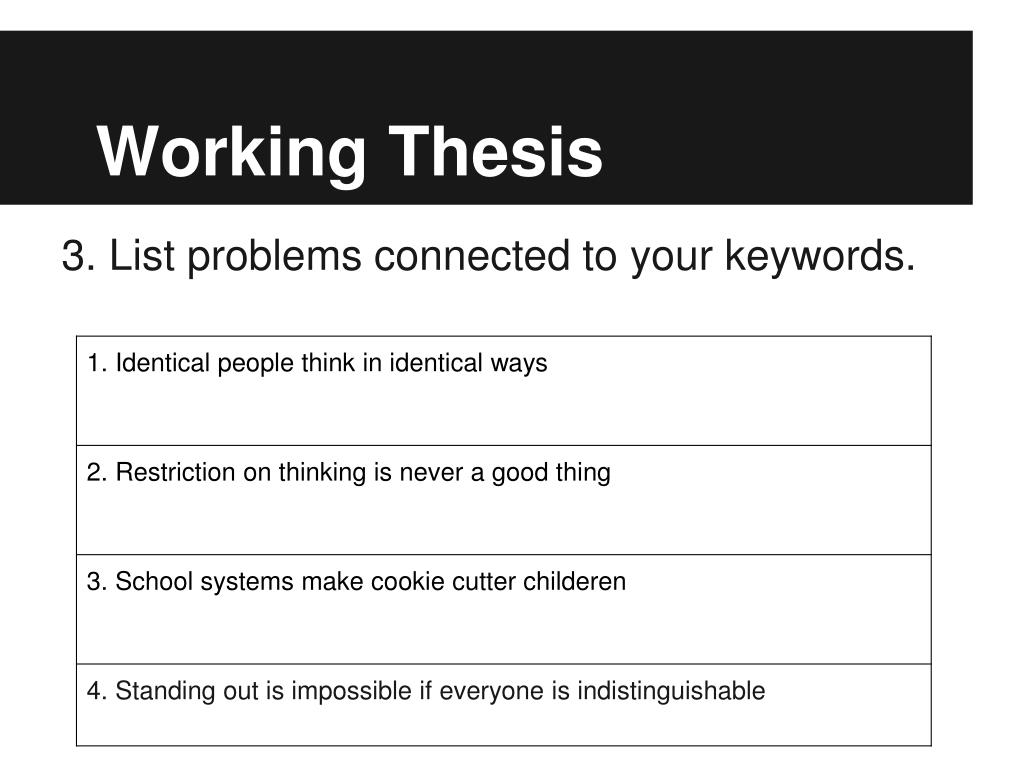 Working Thesis

3. List problems connected to your keywords.

| 1. Identical people think in identical ways |
|---|
| 2. Restriction on thinking is never a good thing |
| 3. School systems make cookie cutter childeren |
| 4. Standing out is impossible if everyone is indistinguishable |